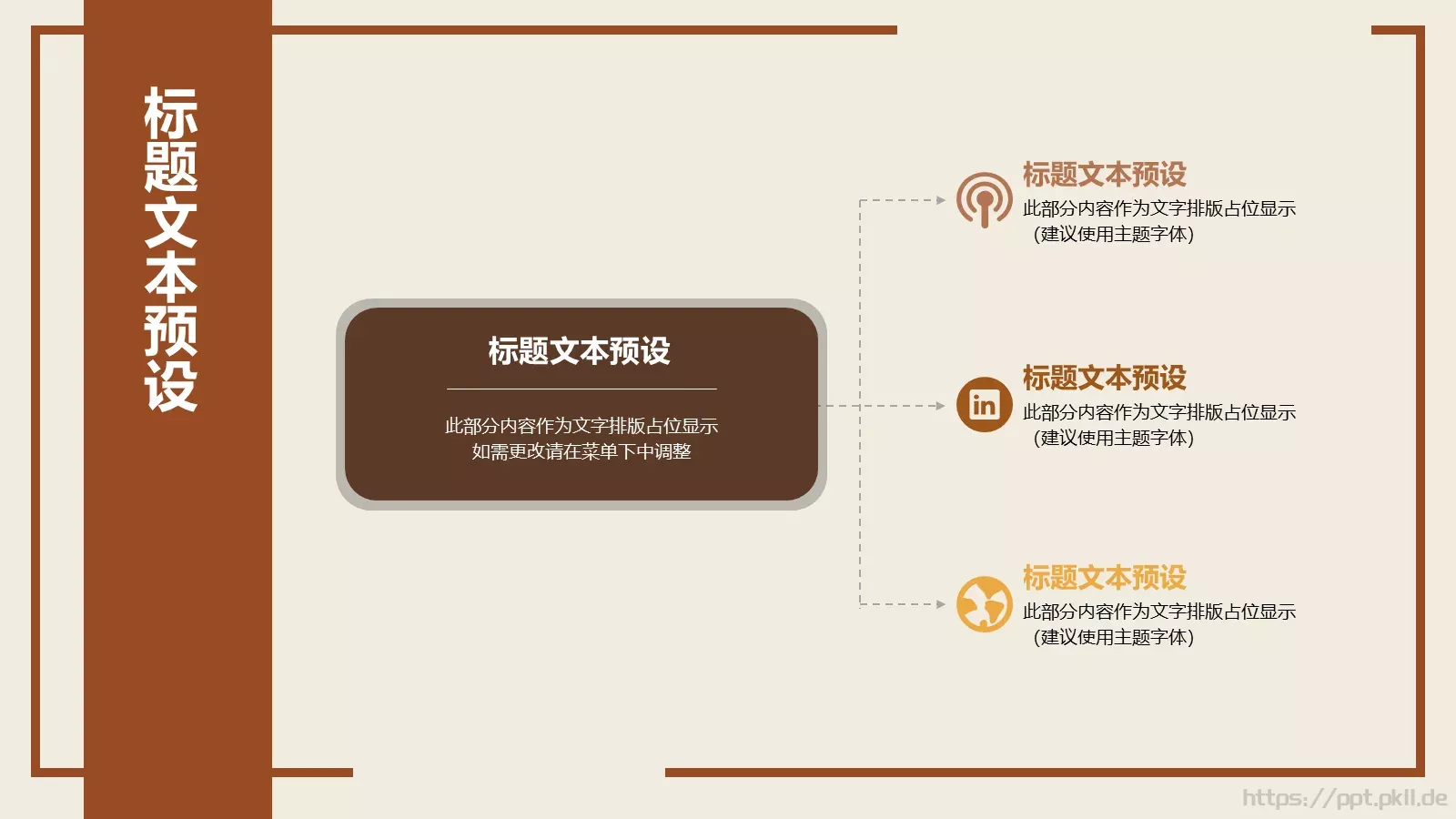 标题文本预设

标题文本预设

此部分内容作为文字排版占位显示
如需更改请在菜单下中调整

标题文本预设
此部分内容作为文字排版占位显示
（建议使用主题字体）

in

标题文本预设
此部分内容作为文字排版占位显示
（建议使用主题字体）

标题文本预设
此部分内容作为文字排版占位显示
（建议使用主题字体）

https://ppt.pkll.de